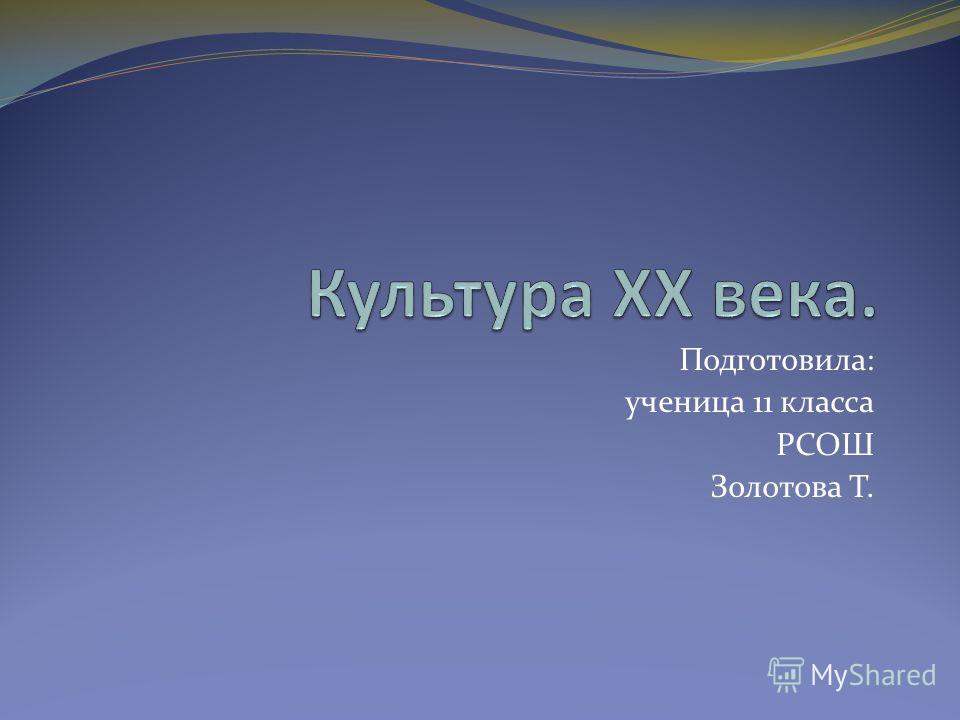 Культура XX века.

Подготовила:
ученица 11 класса
РСОШ
Золотова Т.

MyShared